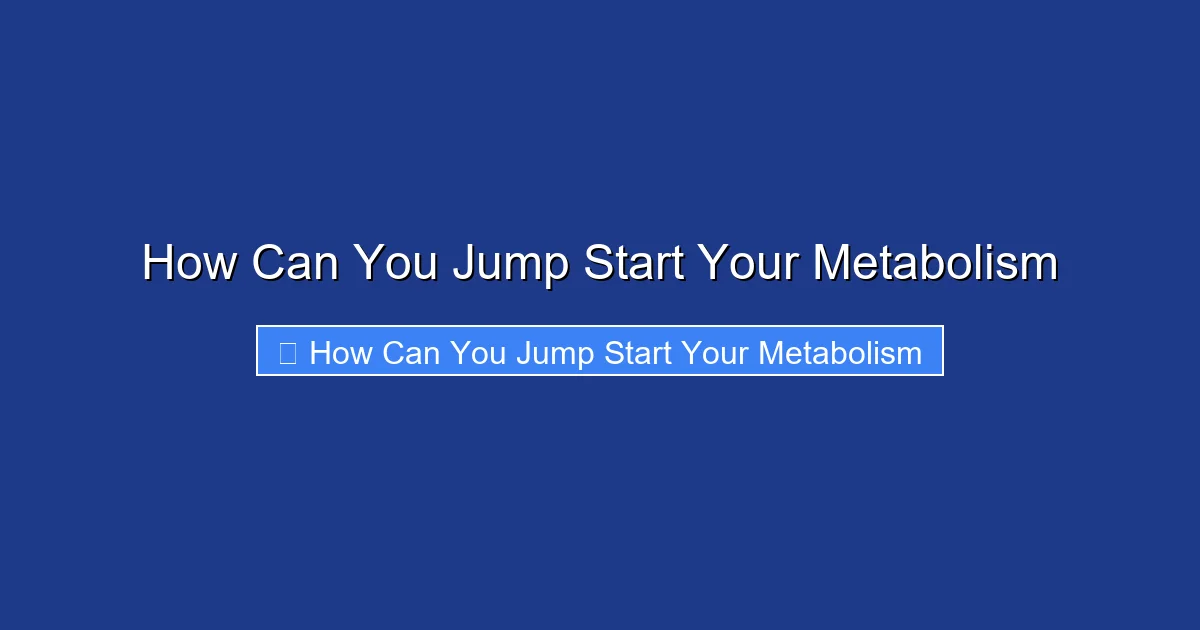 How Can You Jump Start Your Metabolism

How Can You Jump Start Your Metabolism